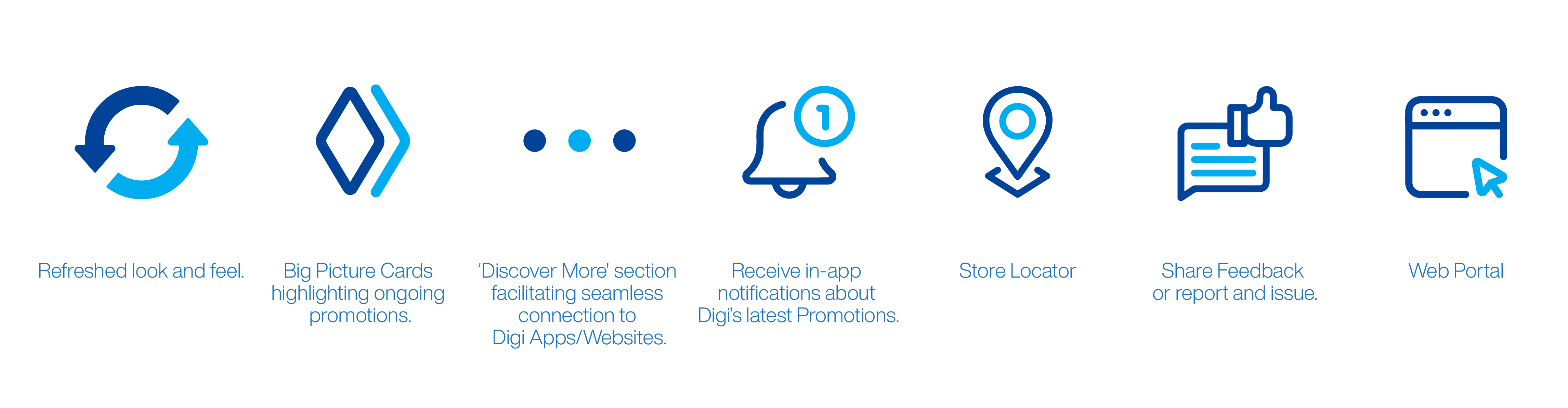 1

Refreshed look and feel.

Big Picture Cards highlighting ongoing promotions.

'Discover More' section facilitating seamless connection to Digi Apps/Websites.

Receive in-app notifications about Digi's latest Promotions.

Store Locator

Share Feedback or report and issue.

Web Portal